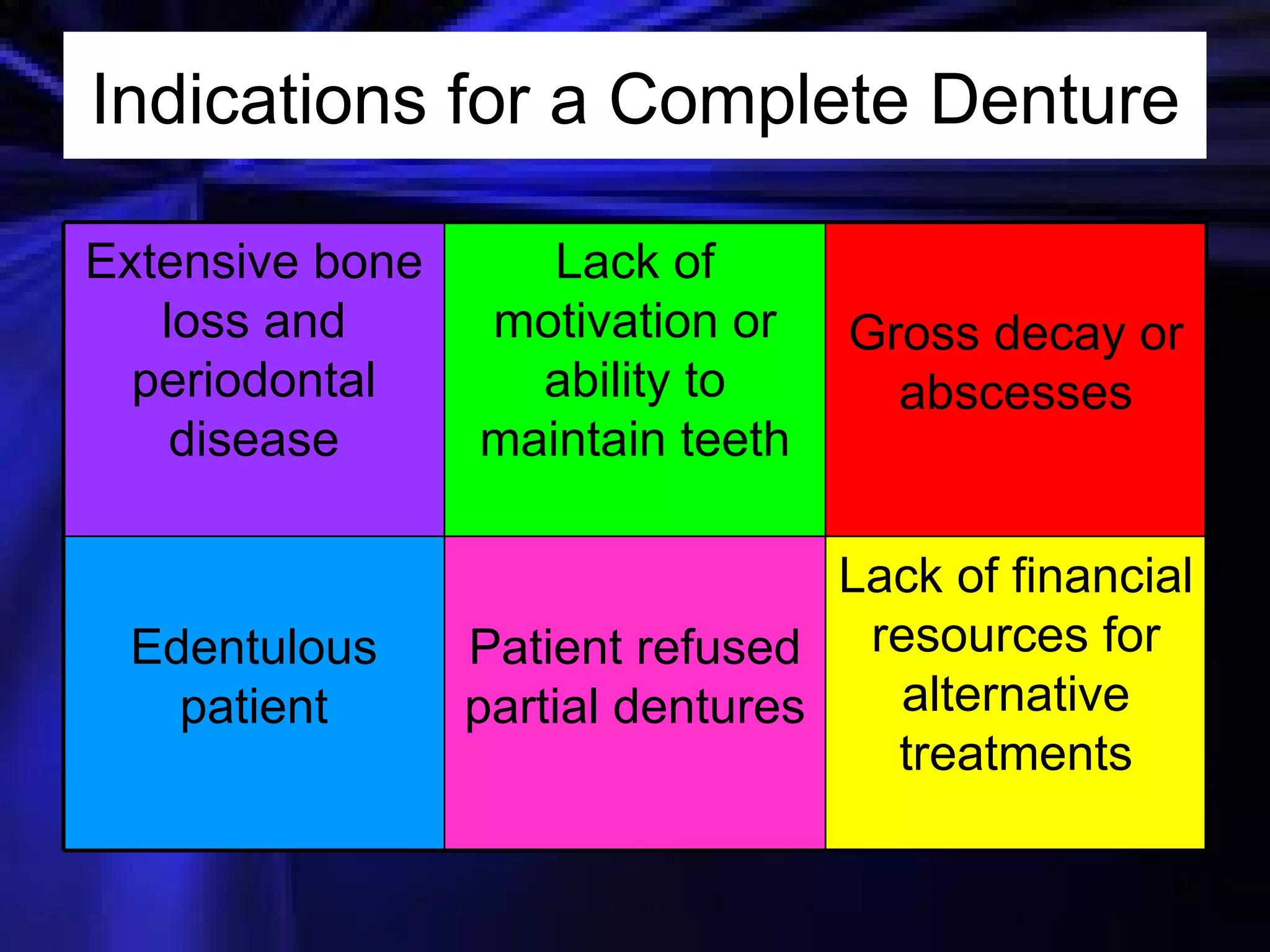 Indications for a Complete Denture

| Extensive bone loss and periodontal disease | Lack of motivation or ability to maintain teeth | Gross decay or abscesses |
|---|---|---|
| Edentulous patient | Patient refused partial dentures | Lack of financial resources for alternative treatments |